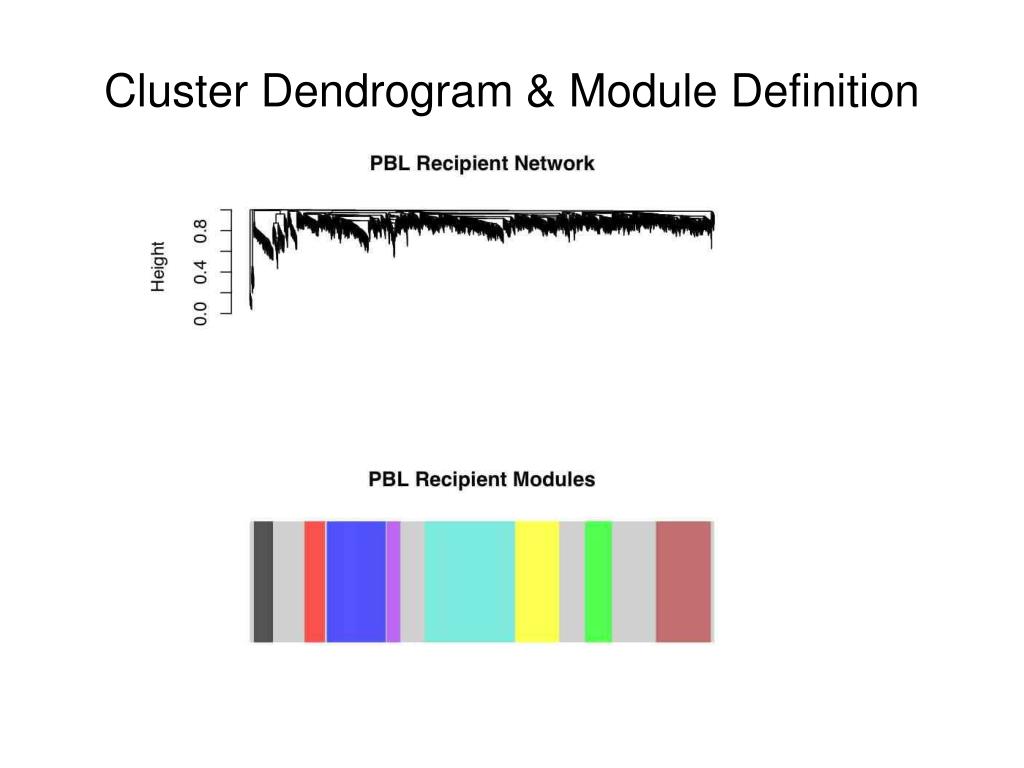 Cluster Dendrogram & Module Definition

PBL Recipient Network

Height

0.0 0.4 0.8

PBL Recipient Modules